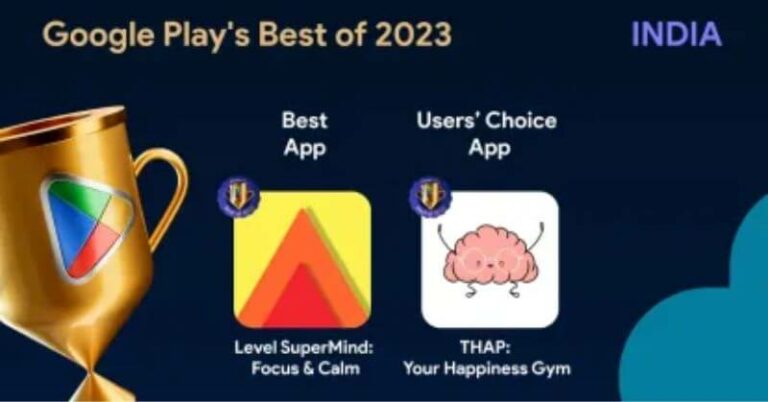 Google Play's Best of 2023

INDIA

Best App

Level SuperMind: Focus & Calm

Users' Choice App

THAP: Your Happiness Gym